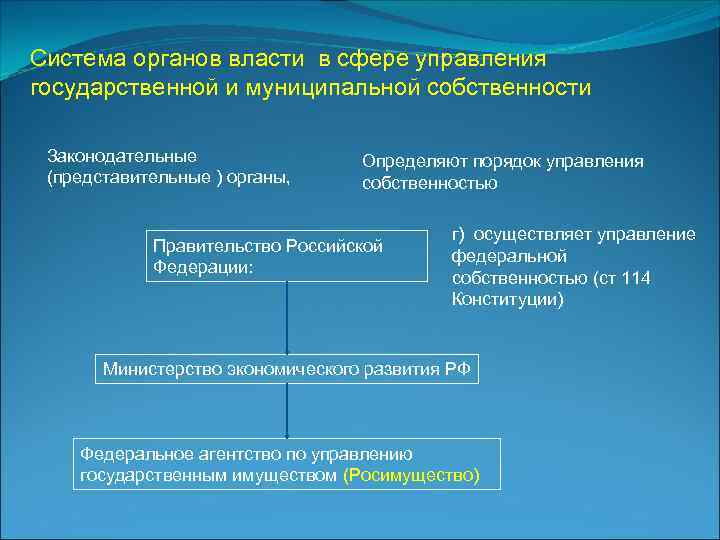 Система органов власти в сфере управления государственной и муниципальной собственности

Законодательные (представительные ) органы,

Определяют порядок управления собственностью

Правительство Российской Федерации:

г) осуществляет управление федеральной собственностью (ст 114 Конституции)

Министерство экономического развития РФ

Федеральное агентство по управлению государственным имуществом (Росимущество)